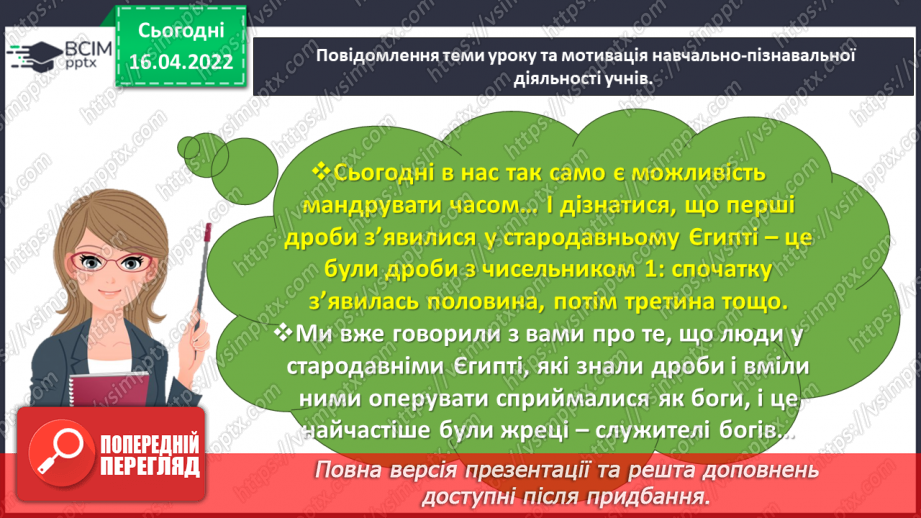 ВСІМ pptx

Сьогодні 16.04.2022

Повідомлення теми уроку та мотивація навчально-пізнавальної діяльності учнів.

❖Сьогодні в нас так само є можливість мандрувати часом… І дізнатися, що перші дроби з'явилися у стародавньому Єгипті – це були дроби з чисельником 1: спочатку з'явилась половина, потім третина тощо.

❖Ми вже говорили з вами про те, що люди у стародавніми Єгипті, які знали дроби і вміли ними оперувати сприймалися як боги, і це найчастіше були жреці – служителі богів…

ПОПЕРЕДНІЙ ПЕРЕГЛЯД

Повна версія презентації та решта доповнень доступні після придбання.

https://vsimpptx.com